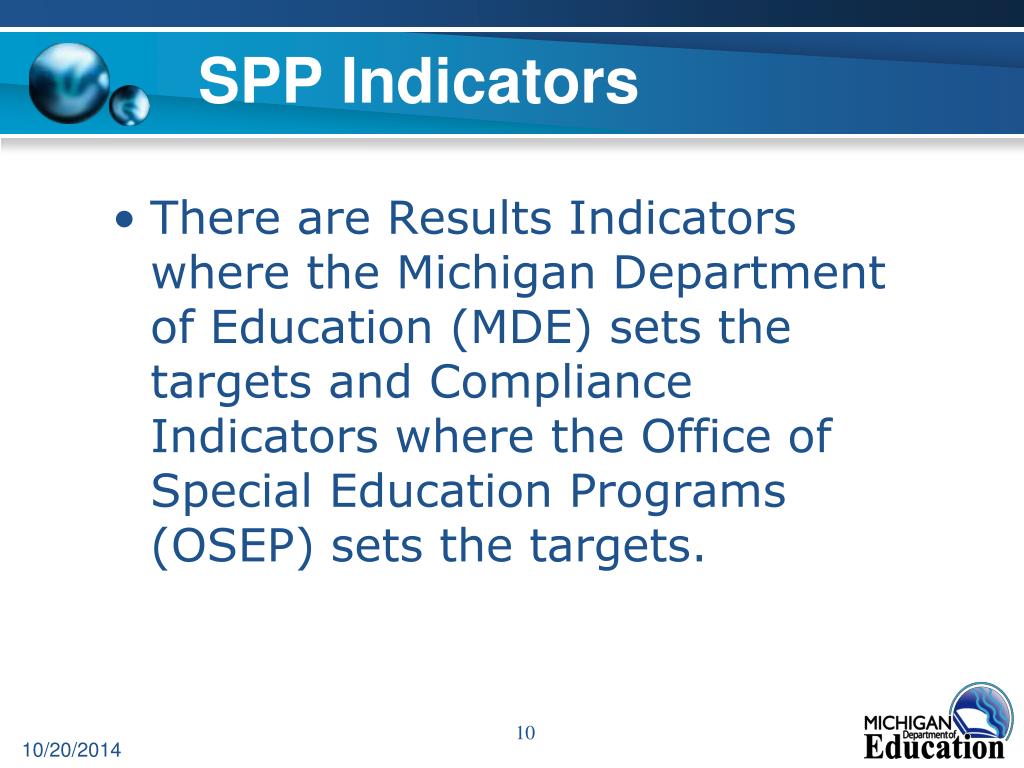 SPP Indicators

• There are Results Indicators where the Michigan Department of Education (MDE) sets the targets and Compliance Indicators where the Office of Special Education Programs (OSEP) sets the targets.

10/20/2014

10

MICHIGAN Department of Education